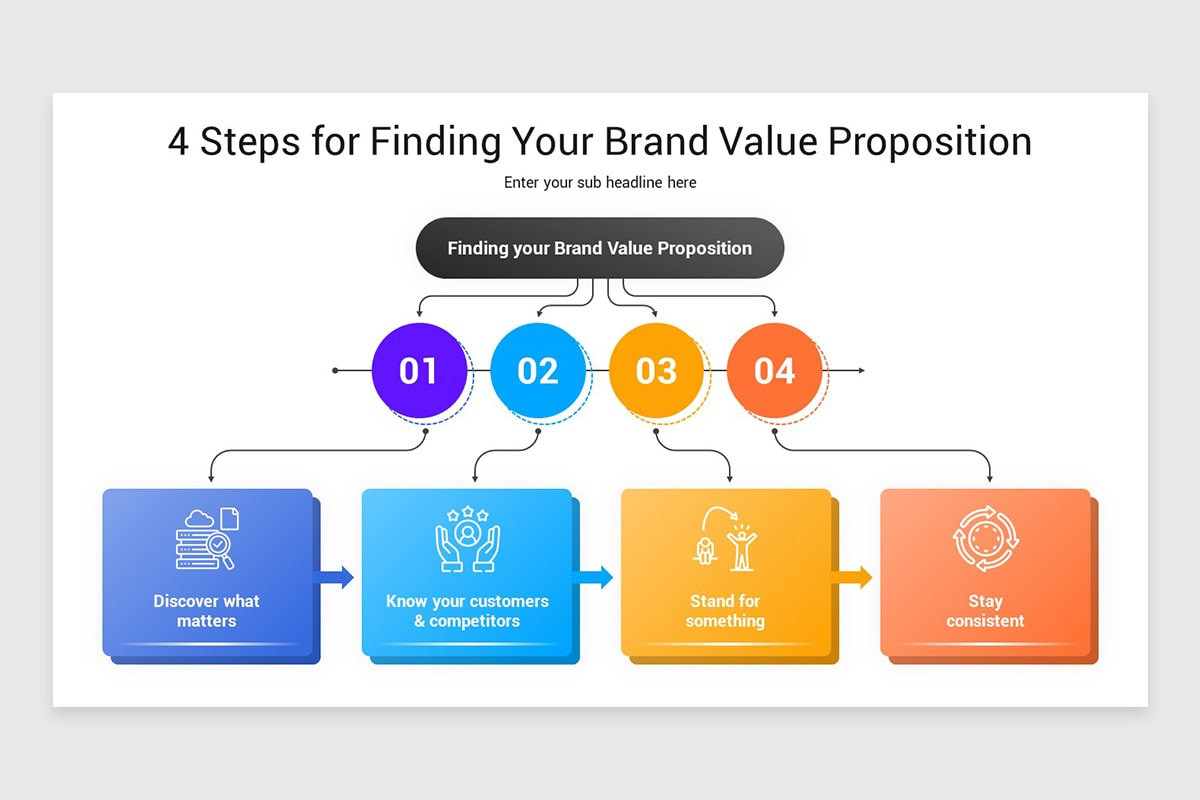 4 Steps for Finding Your Brand Value Proposition

Enter your sub headline here

Finding your Brand Value Proposition

01

02

03

04

Discover what matters

Know your customers & competitors

Stand for something

Stay consistent